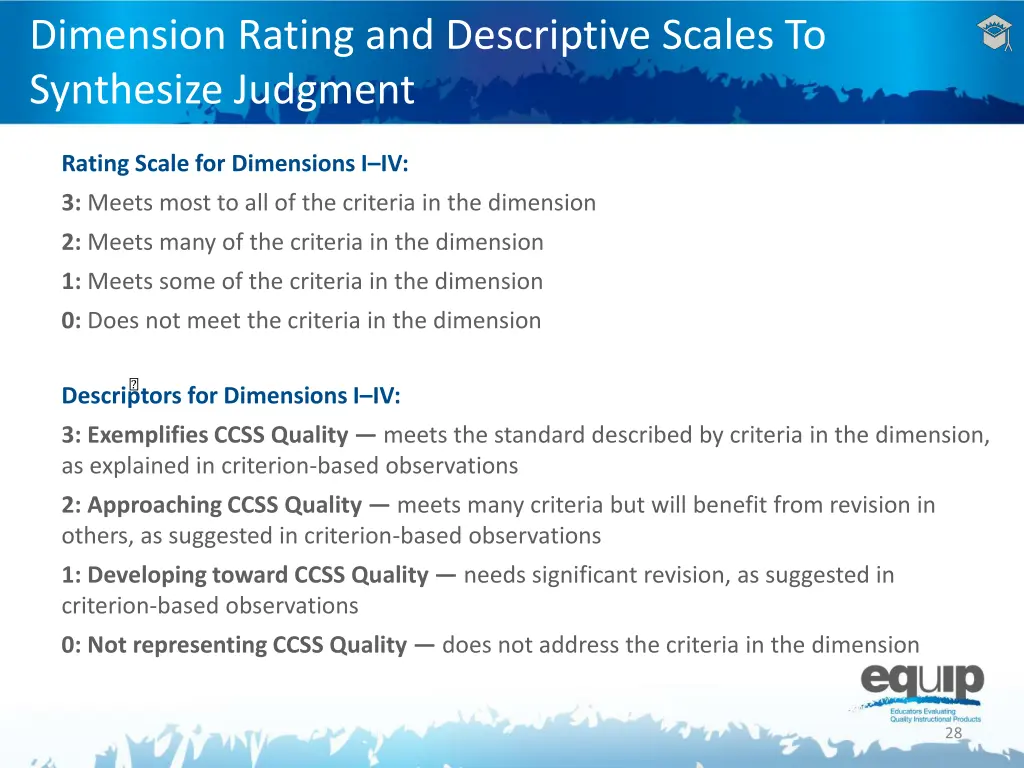 Dimension Rating and Descriptive Scales To Synthesize Judgment

Rating Scale for Dimensions I–IV:

3: Meets most to all of the criteria in the dimension

2: Meets many of the criteria in the dimension

1: Meets some of the criteria in the dimension

0: Does not meet the criteria in the dimension

Descriptors for Dimensions I–IV:

3: Exemplifies CCSS Quality — meets the standard described by criteria in the dimension, as explained in criterion-based observations

2: Approaching CCSS Quality — meets many criteria but will benefit from revision in others, as suggested in criterion-based observations

1: Developing toward CCSS Quality — needs significant revision, as suggested in criterion-based observations

0: Not representing CCSS Quality — does not address the criteria in the dimension

equip
Educators Evaluating Quality Instructional Products

28